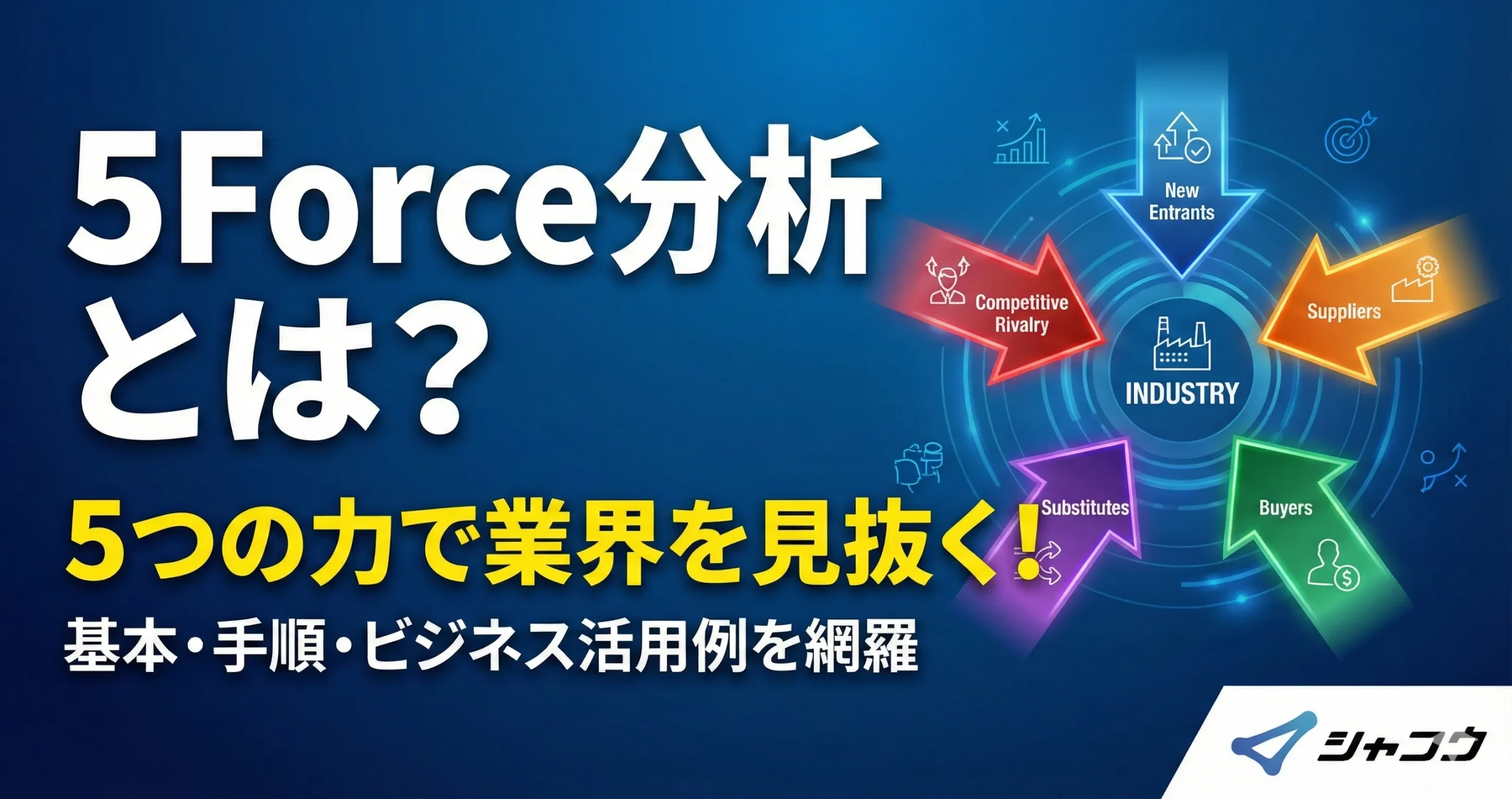 5Force分析とは？

5つの力で業界を見抜く！

基本・手順・ビジネス活用例を網羅

New Entrants

Competitive Rivalry

Suppliers

INDUSTRY

Substitutes

Buyers

シャコウ